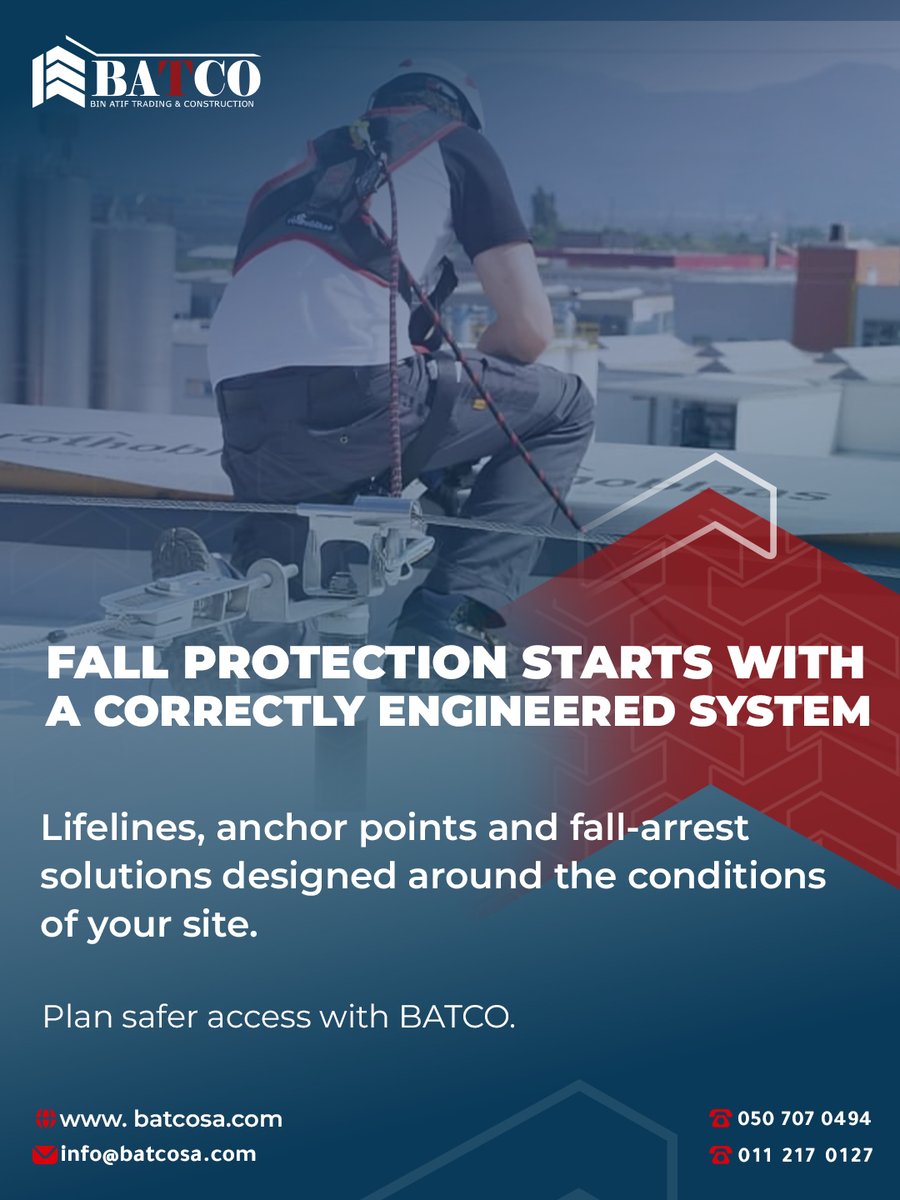 BATCO
BIN ATIF TRADING & CONSTRUCTION

FALL PROTECTION STARTS WITH A CORRECTLY ENGINEERED SYSTEM

Lifelines, anchor points and fall-arrest solutions designed around the conditions of your site.

Plan safer access with BATCO.

www. batcosa.com
info@batcosa.com

050 707 0494
011 217 0127